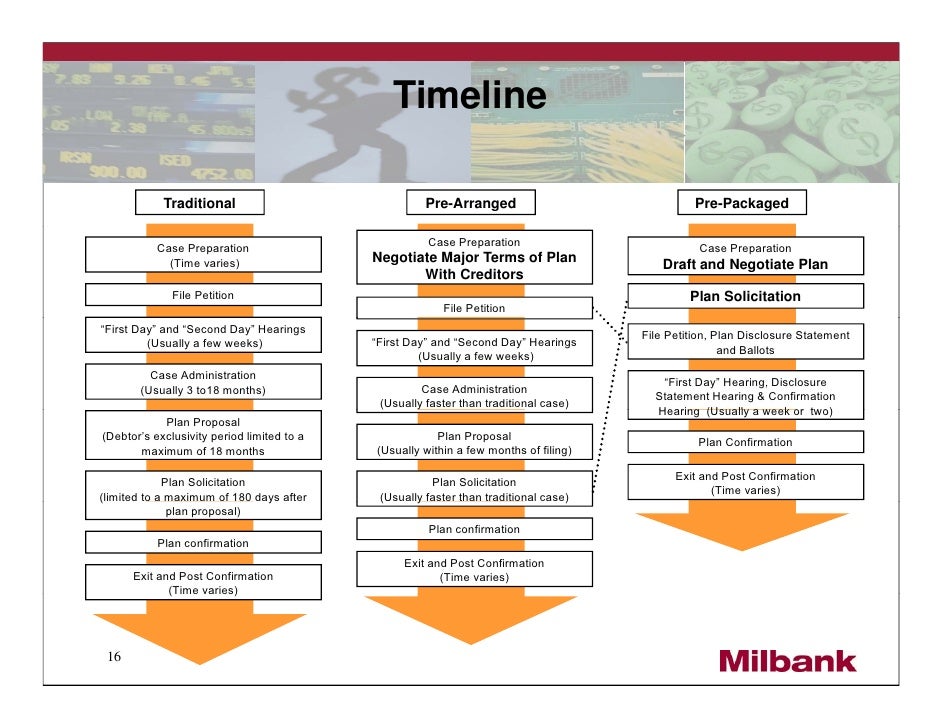 Timeline

Traditional

Case Preparation
(Time varies)

File Petition

“First Day” and “Second Day” Hearings
(Usually a few weeks)

Case Administration
(Usually 3 to18 months)

Plan Proposal
(Debtor’s exclusivity period limited to a maximum of 18 months

Plan Solicitation
(limited to a maximum of 180 days after plan proposal)

Plan confirmation

Exit and Post Confirmation
(Time varies)

Pre-Arranged

Case Preparation
Negotiate Major Terms of Plan With Creditors

File Petition

“First Day” and “Second Day” Hearings
(Usually a few weeks)

Case Administration
(Usually faster than traditional case)

Plan Proposal
(Usually within a few months of filing)

Plan Solicitation
(Usually faster than traditional case)

Plan confirmation

Exit and Post Confirmation
(Time varies)

Pre-Packaged

Case Preparation
Draft and Negotiate Plan

Plan Solicitation

File Petition, Plan Disclosure Statement and Ballots

“First Day” Hearing, Disclosure Statement Hearing & Confirmation Hearing (Usually a week or two)

Plan Confirmation

Exit and Post Confirmation
(Time varies)

16

Milbank